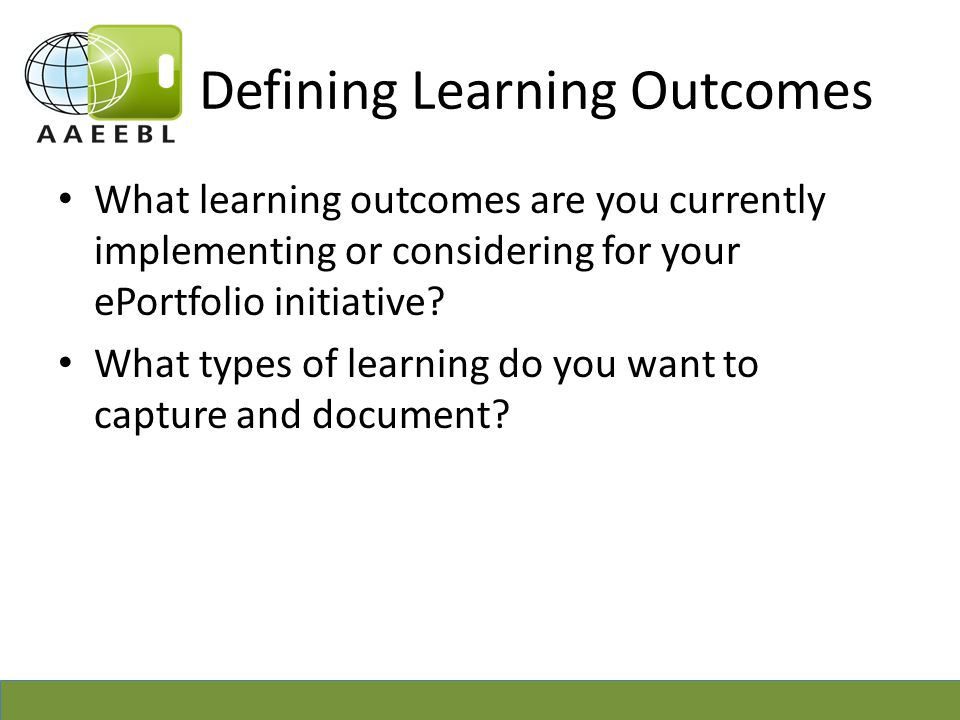 AAEEBL

Defining Learning Outcomes

• What learning outcomes are you currently implementing or considering for your ePortfolio initiative?
• What types of learning do you want to capture and document?